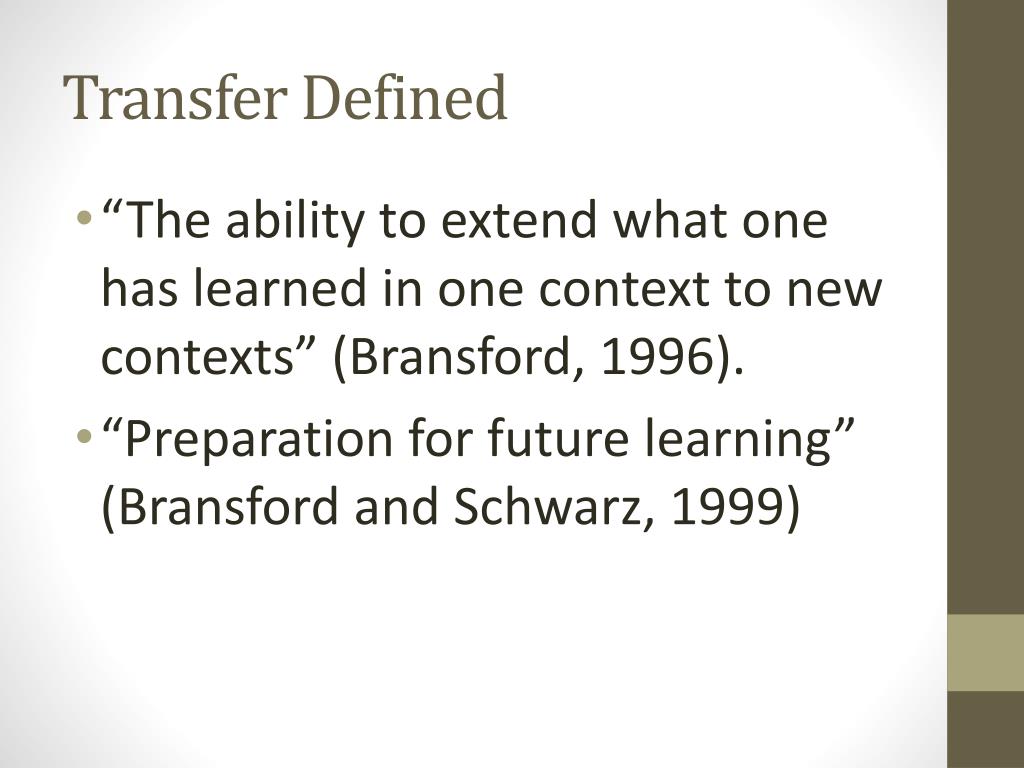 Transfer Defined

• “The ability to extend what one has learned in one context to new contexts” (Bransford, 1996).
• “Preparation for future learning” (Bransford and Schwarz, 1999)